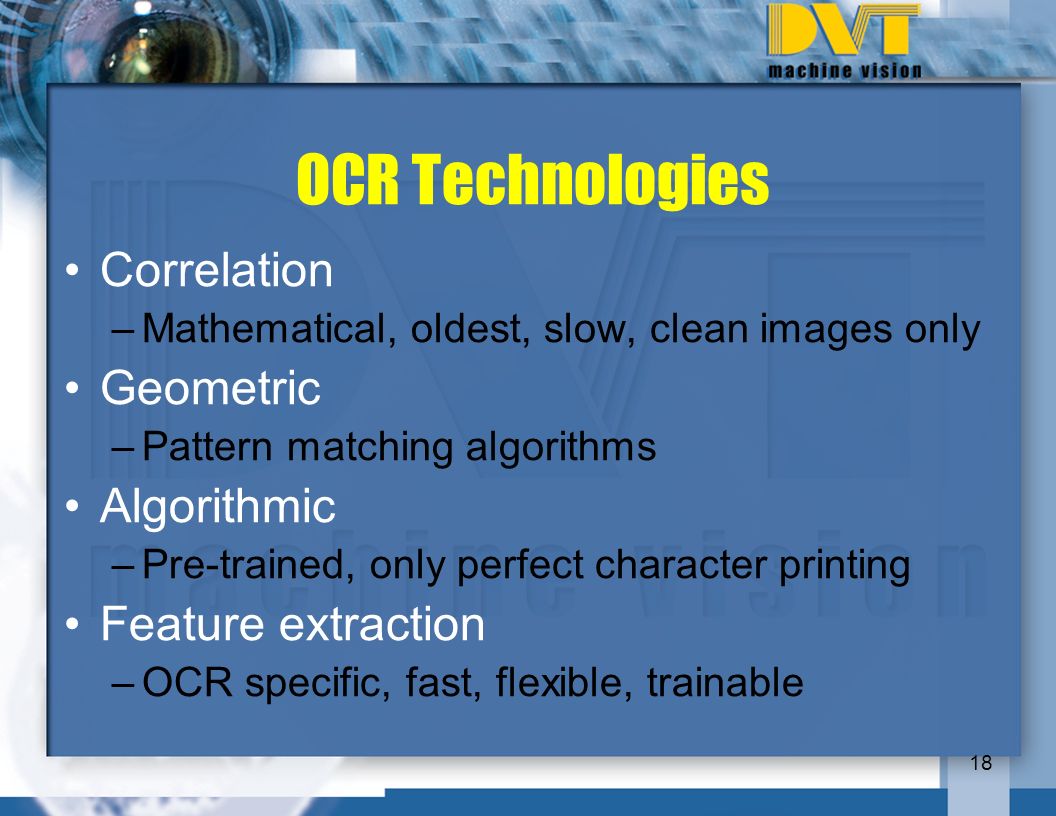 DVT
machine vision

OCR Technologies

• Correlation
– Mathematical, oldest, slow, clean images only
• Geometric
– Pattern matching algorithms
• Algorithmic
– Pre-trained, only perfect character printing
• Feature extraction
– OCR specific, fast, flexible, trainable

18